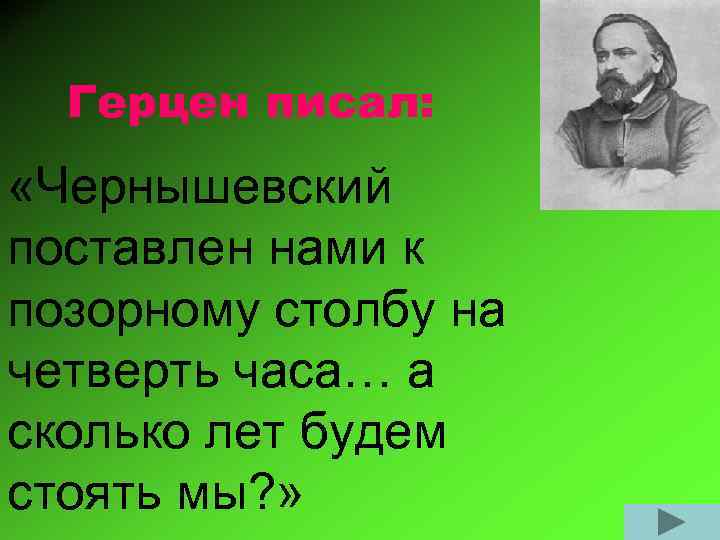 Герцен писал:

«Чернышевский поставлен нами к позорному столбу на четверть часа… а сколько лет будем стоять мы?»